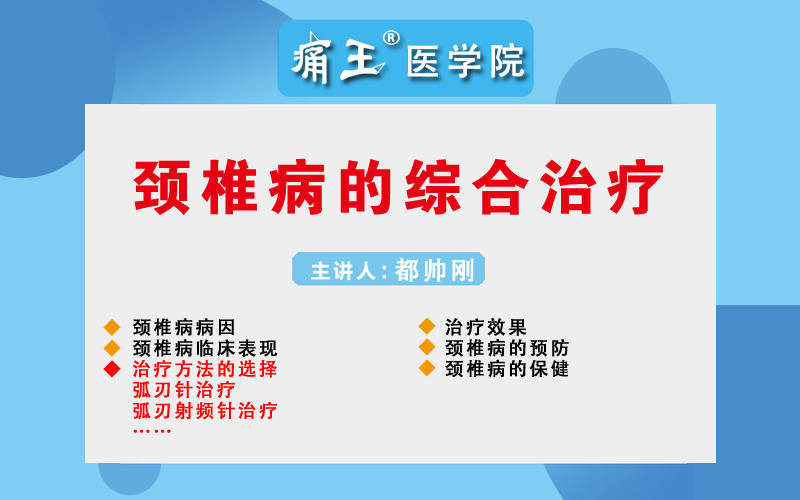 痛王® 医学院

颈椎病的综合治疗

主讲人：都帅刚

◆ 颈椎病病因
◆ 颈椎病临床表现
◆ 治疗方法的选择
弧刃针治疗
弧刃射频针治疗
……

◆ 治疗效果
◆ 颈椎病的预防
◆ 颈椎病的保健